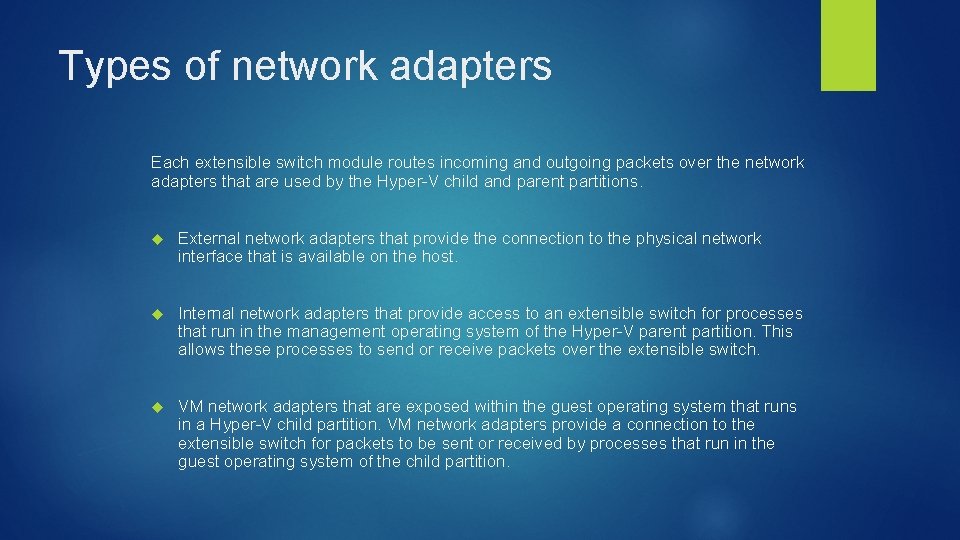 Types of network adapters

Each extensible switch module routes incoming and outgoing packets over the network adapters that are used by the Hyper-V child and parent partitions.

External network adapters that provide the connection to the physical network interface that is available on the host.

Internal network adapters that provide access to an extensible switch for processes that run in the management operating system of the Hyper-V parent partition. This allows these processes to send or receive packets over the extensible switch.

VM network adapters that are exposed within the guest operating system that runs in a Hyper-V child partition. VM network adapters provide a connection to the extensible switch for packets to be sent or received by processes that run in the guest operating system of the child partition.